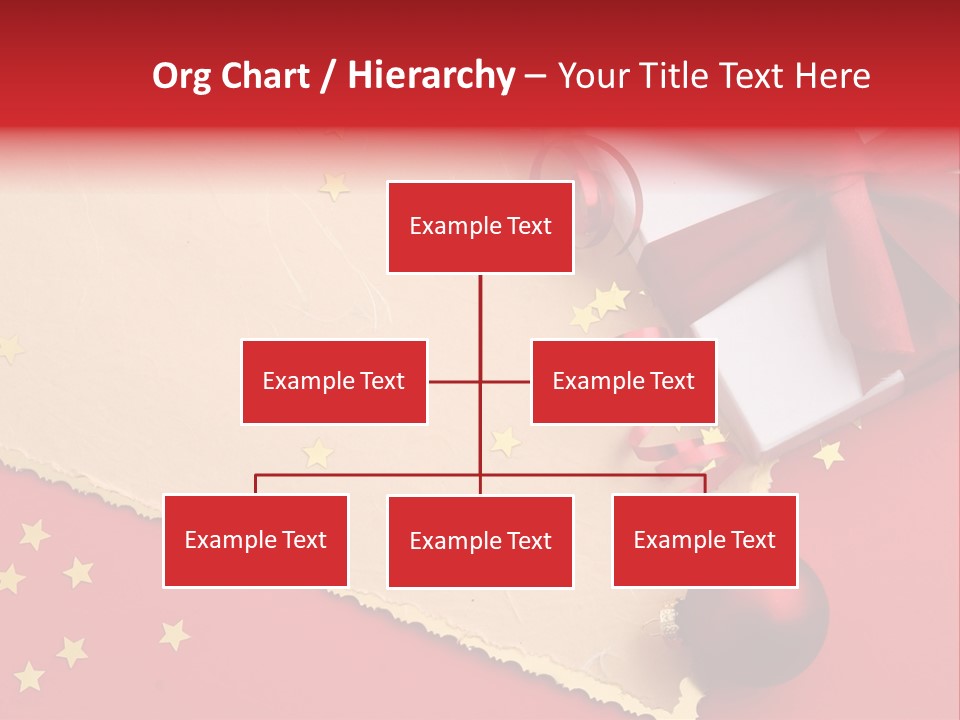 Org Chart / Hierarchy – Your Title Text Here

Example Text

Example Text

Example Text

Example Text

Example Text

Example Text